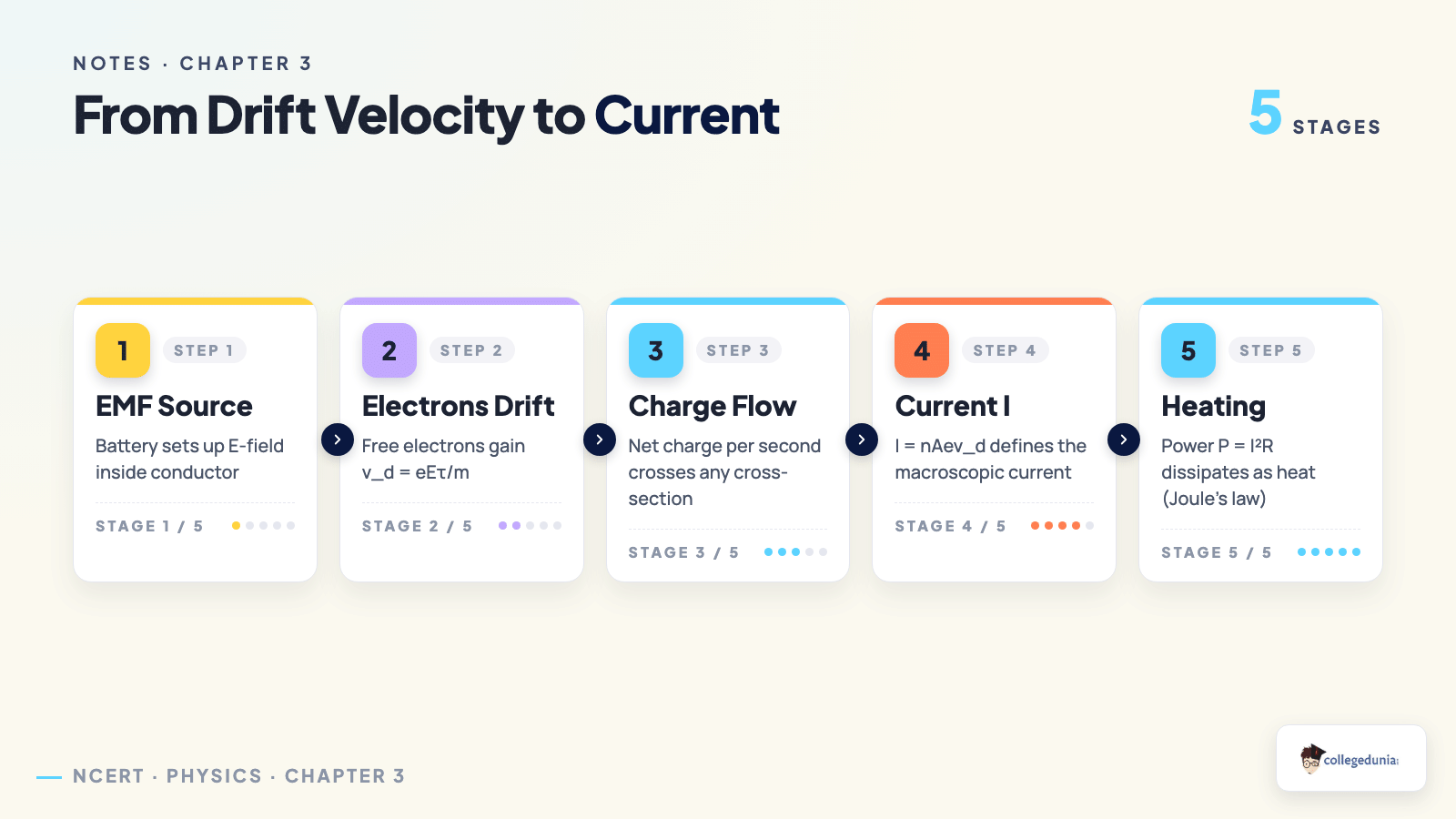 NOTES · CHAPTER 3

From Drift Velocity to Current

5 STAGES

1 STEP 1

EMF Source

Battery sets up E-field inside conductor

STAGE 1 / 5

2 STEP 2

Electrons Drift

Free electrons gain v_d = eEτ/m

STAGE 2 / 5

3 STEP 3

Charge Flow

Net charge per second crosses any cross-section

STAGE 3 / 5

4 STEP 4

Current I

I = nAev_d defines the macroscopic current

STAGE 4 / 5

5 STEP 5

Heating

Power P = I²R dissipates as heat (Joule's law)

STAGE 5 / 5

NCERT · PHYSICS · CHAPTER 3

collegedunia